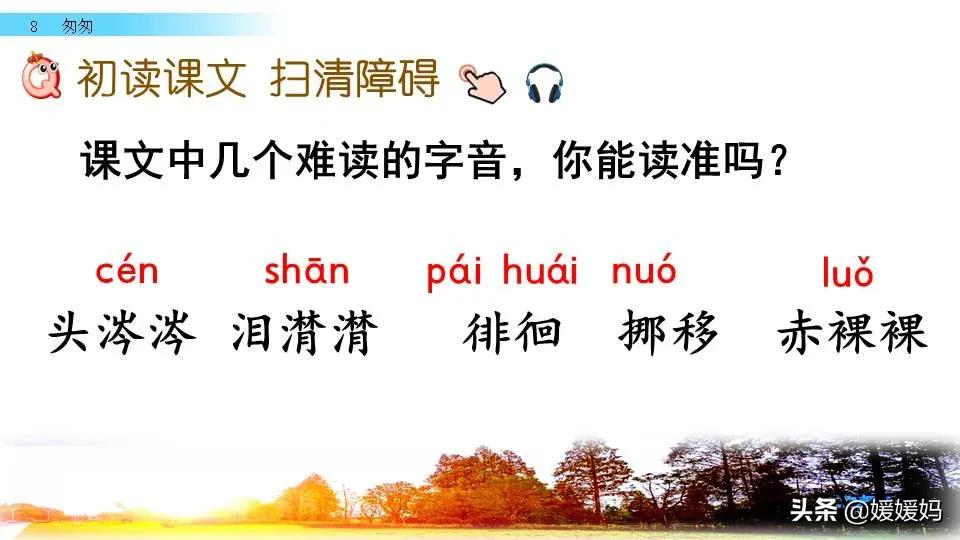 8 匆匆

初读课文 扫清障碍

课文中几个难读的字音，你能读准吗？

cén shān pái huái nuó luǒ

头涔涔 泪潸潸 徘徊 挪移 赤裸裸

头条 @媛媛妈